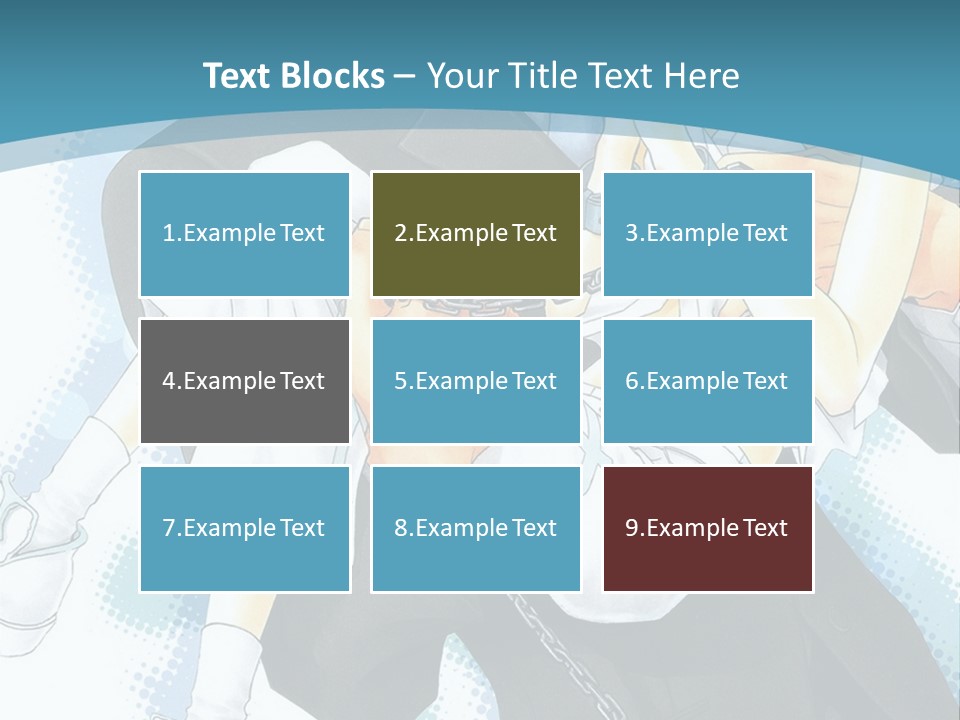 Text Blocks – Your Title Text Here

1.Example Text

2.Example Text

3.Example Text

4.Example Text

5.Example Text

6.Example Text

7.Example Text

8.Example Text

9.Example Text